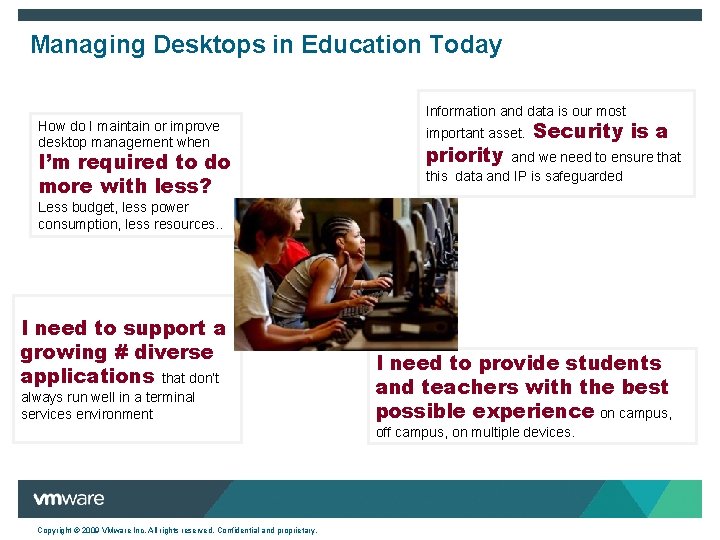 Managing Desktops in Education Today

How do I maintain or improve desktop management when I'm required to do more with less? Less budget, less power consumption, less resources..

Information and data is our most important asset. Security is a priority and we need to ensure that this data and IP is safeguarded

I need to support a growing # diverse applications that don't always run well in a terminal services environment

I need to provide students and teachers with the best possible experience on campus, off campus, on multiple devices.

vmware

Copyright © 2009 VMware Inc. All rights reserved. Confidential and proprietary.